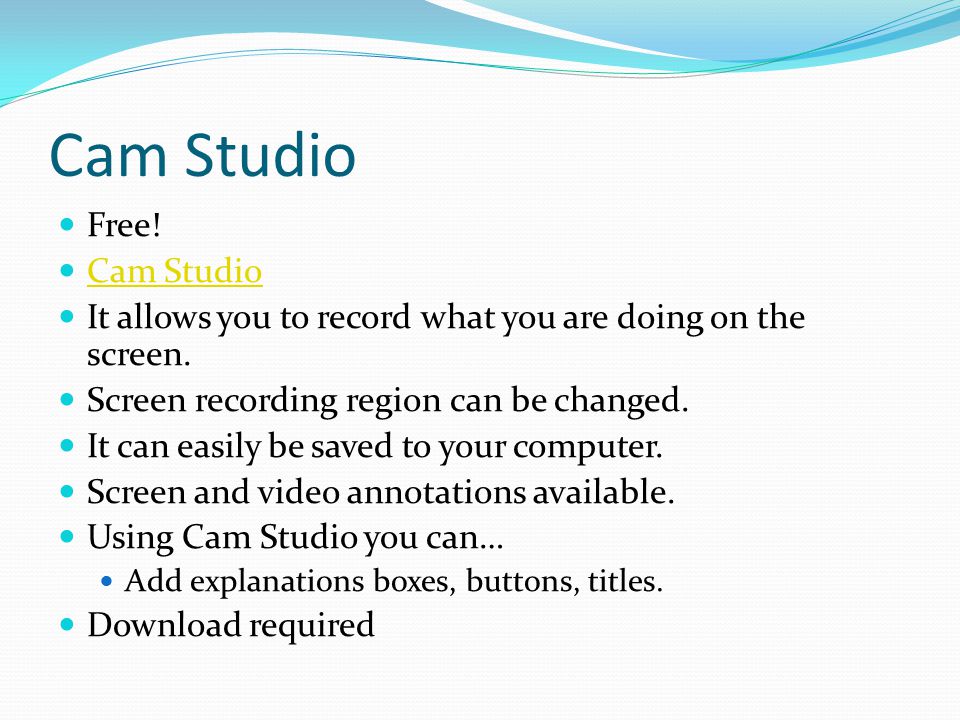 Cam Studio

- Free!
- Cam Studio
- It allows you to record what you are doing on the screen.
- Screen recording region can be changed.
- It can easily be saved to your computer.
- Screen and video annotations available.
- Using Cam Studio you can…
  - Add explanations boxes, buttons, titles.
- Download required